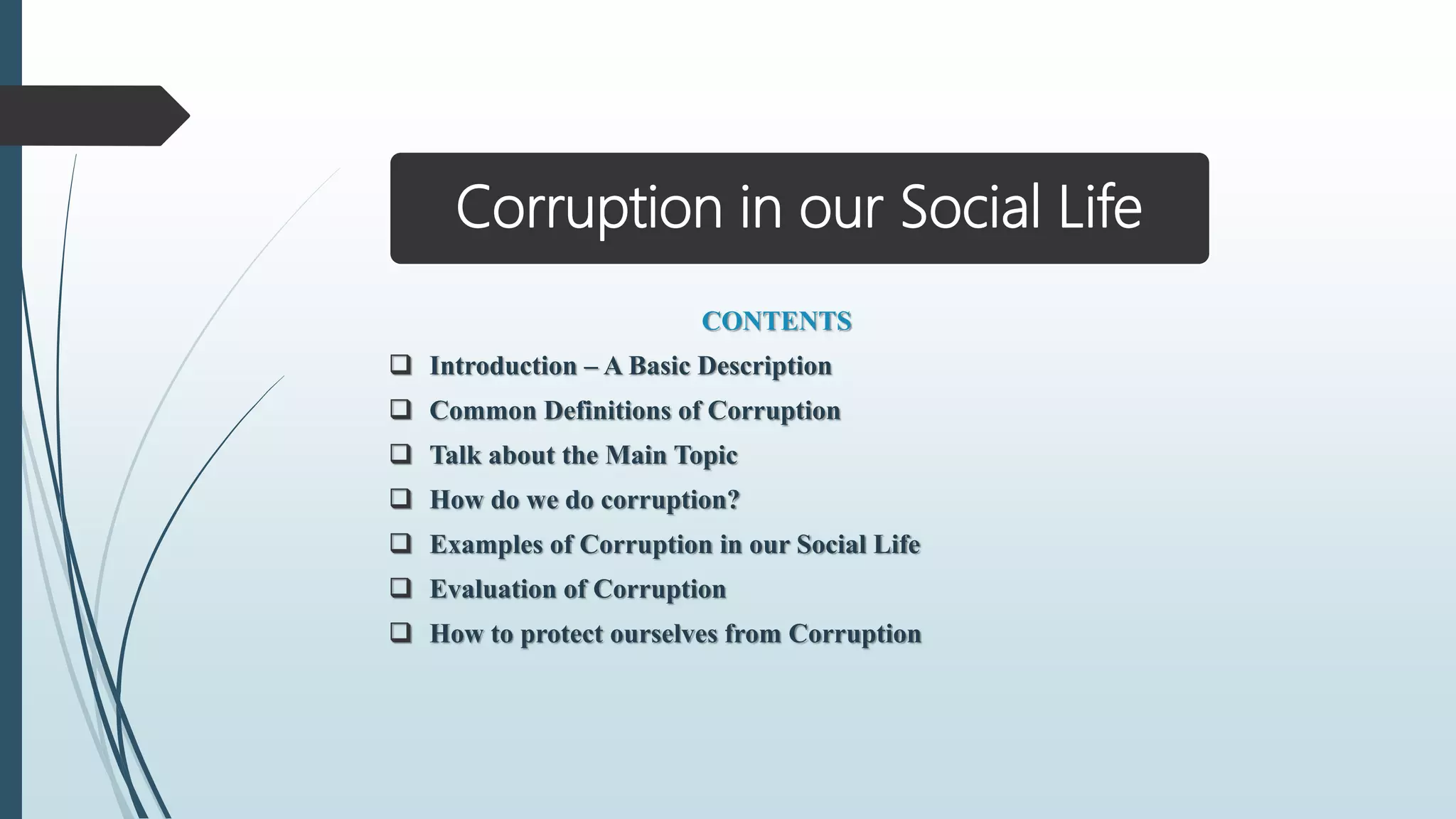 Corruption in our Social Life

CONTENTS

❑ Introduction – A Basic Description
❑ Common Definitions of Corruption
❑ Talk about the Main Topic
❑ How do we do corruption?
❑ Examples of Corruption in our Social Life
❑ Evaluation of Corruption
❑ How to protect ourselves from Corruption